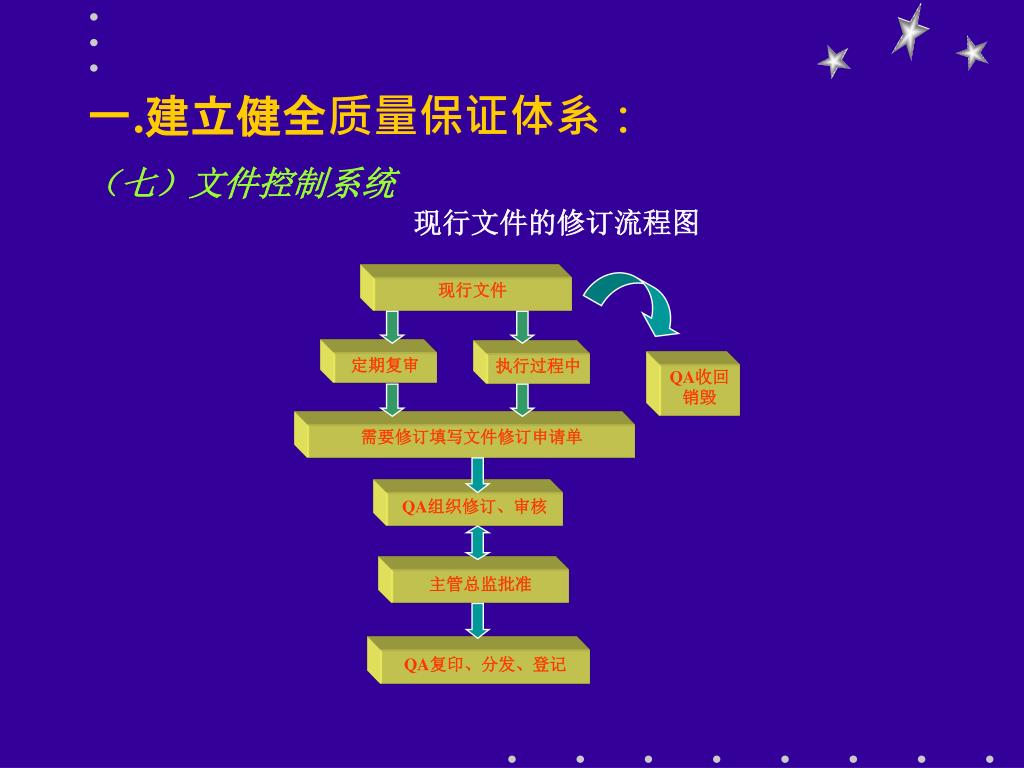 一.建立健全质量保证体系：

（七）文件控制系统

现行文件的修订流程图

现行文件

定期复审

执行过程中

QA收回销毁

需要修订填写文件修订申请单

QA组织修订、审核

主管总监批准

QA复印、分发、登记